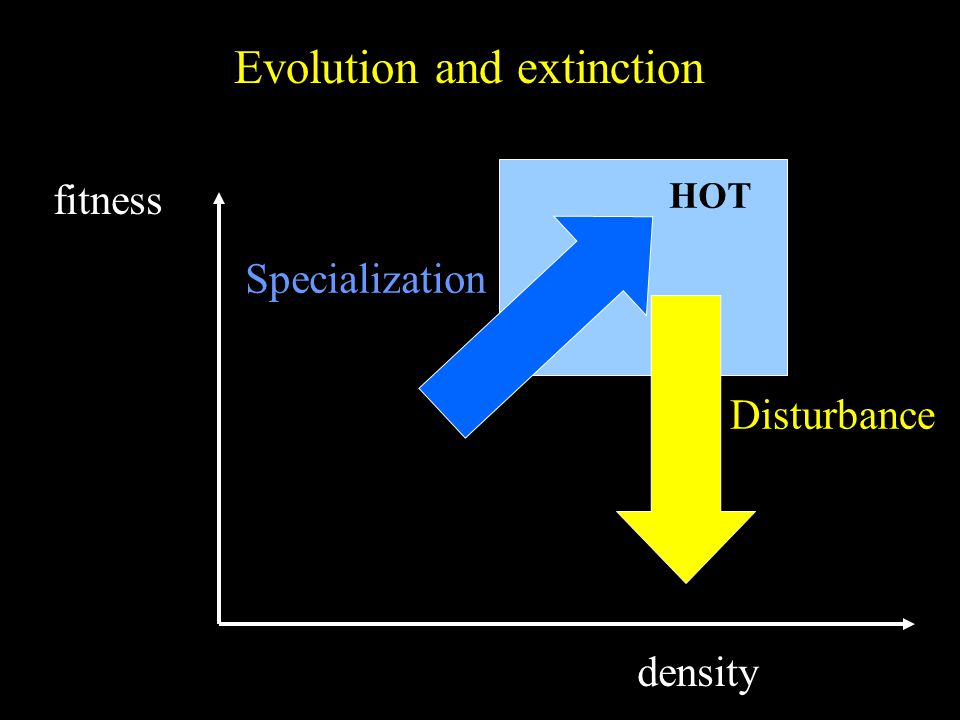 Evolution and extinction

fitness

HOT

Specialization

Disturbance

density